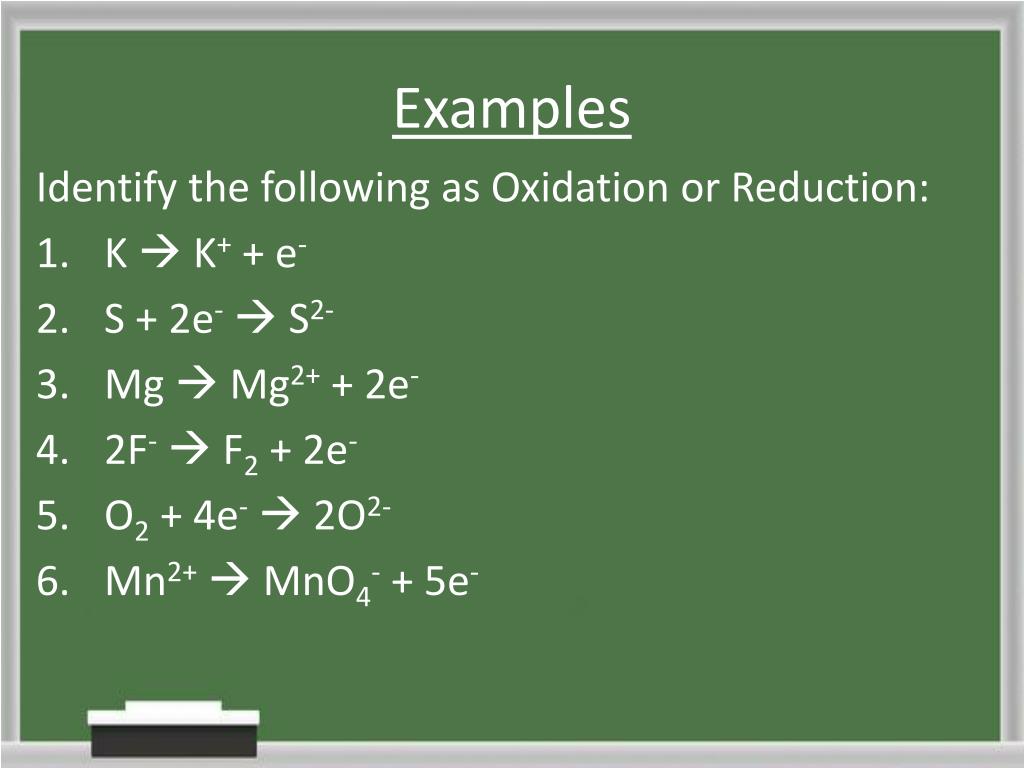 Examples

Identify the following as Oxidation or Reduction:

1. $K \rightarrow K^+ + e^-$
2. $S + 2e^- \rightarrow S^{2-}$
3. $Mg \rightarrow Mg^{2+} + 2e^-$
4. $2F^- \rightarrow F_2 + 2e^-$
5. $O_2 + 4e^- \rightarrow 2O^{2-}$
6. $Mn^{2+} \rightarrow MnO_4^- + 5e^-$